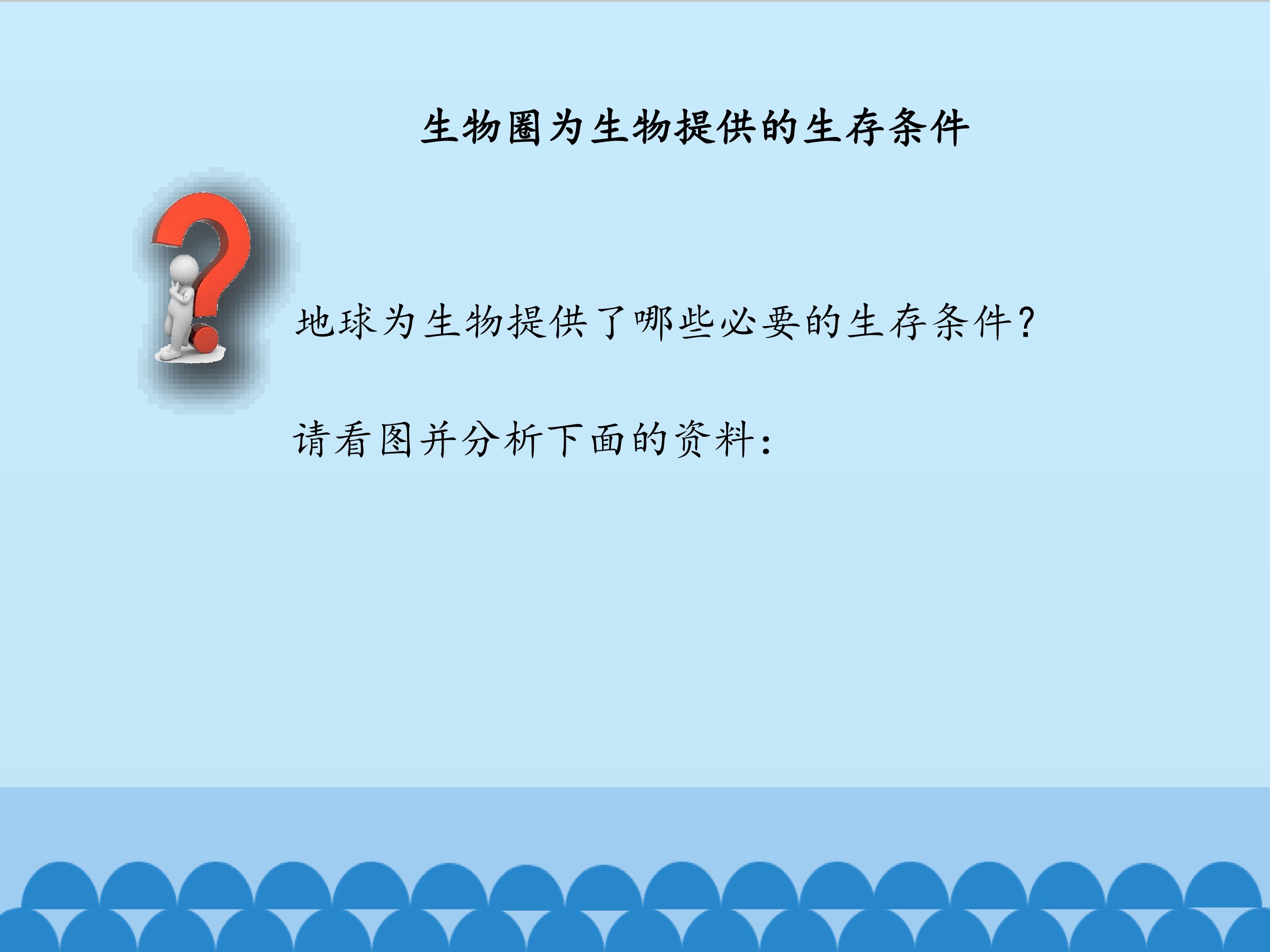 生物圈为生物提供的生存条件

地球为生物提供了哪些必要的生存条件?

请看图并分析下面的资料: